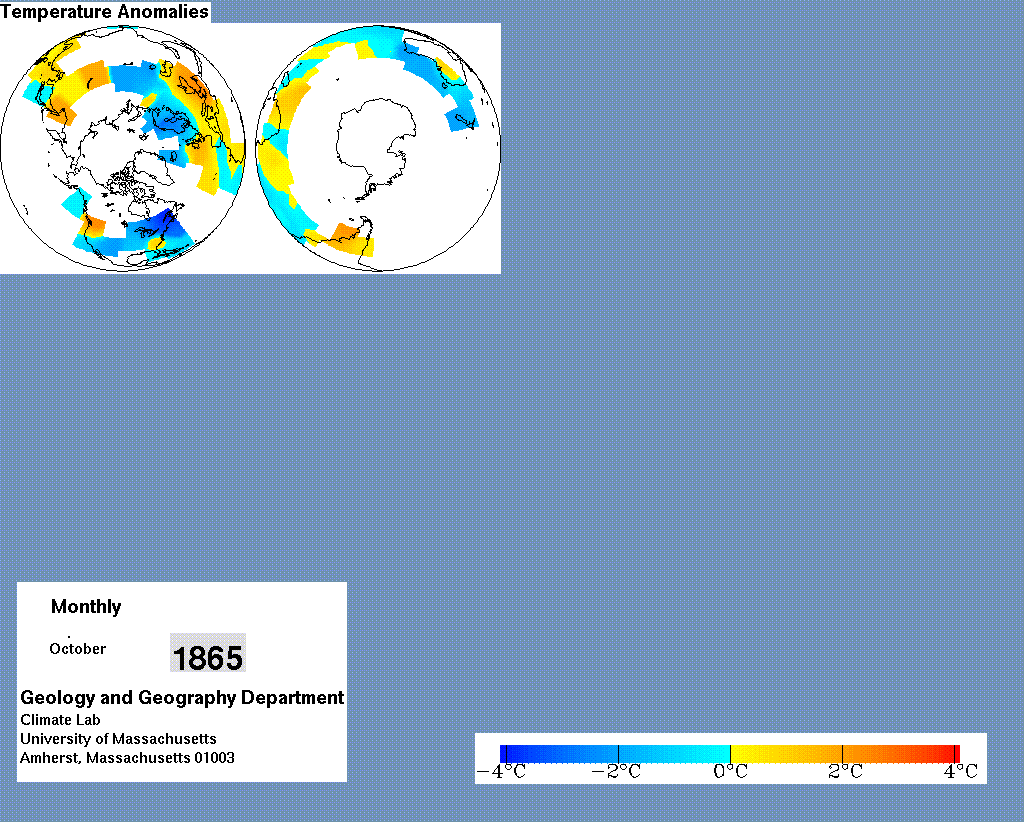 Temperature Anomalies

Monthly

October 1865

Geology and Geography Department
Climate Lab
University of Massachusetts
Amherst, Massachusetts 01003

−4°C −2°C 0°C 2°C 4°C